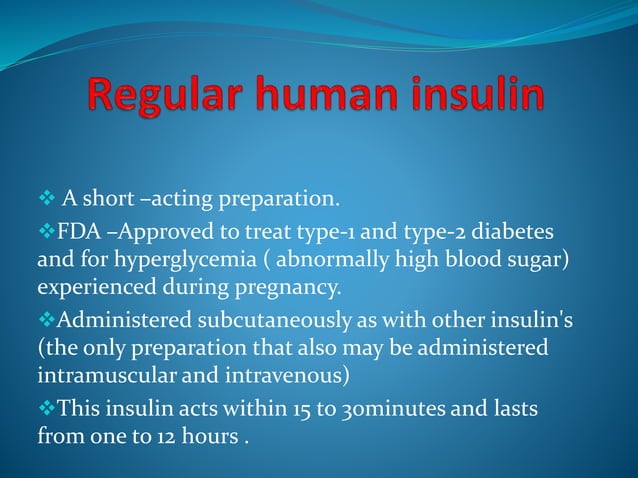 Regular human insulin

❖ A short –acting preparation.

❖FDA –Approved to treat type-1 and type-2 diabetes and for hyperglycemia ( abnormally high blood sugar) experienced during pregnancy.

❖Administered subcutaneously as with other insulin's (the only preparation that also may be administered intramuscular and intravenous)

❖This insulin acts within 15 to 30minutes and lasts from one to 12 hours .